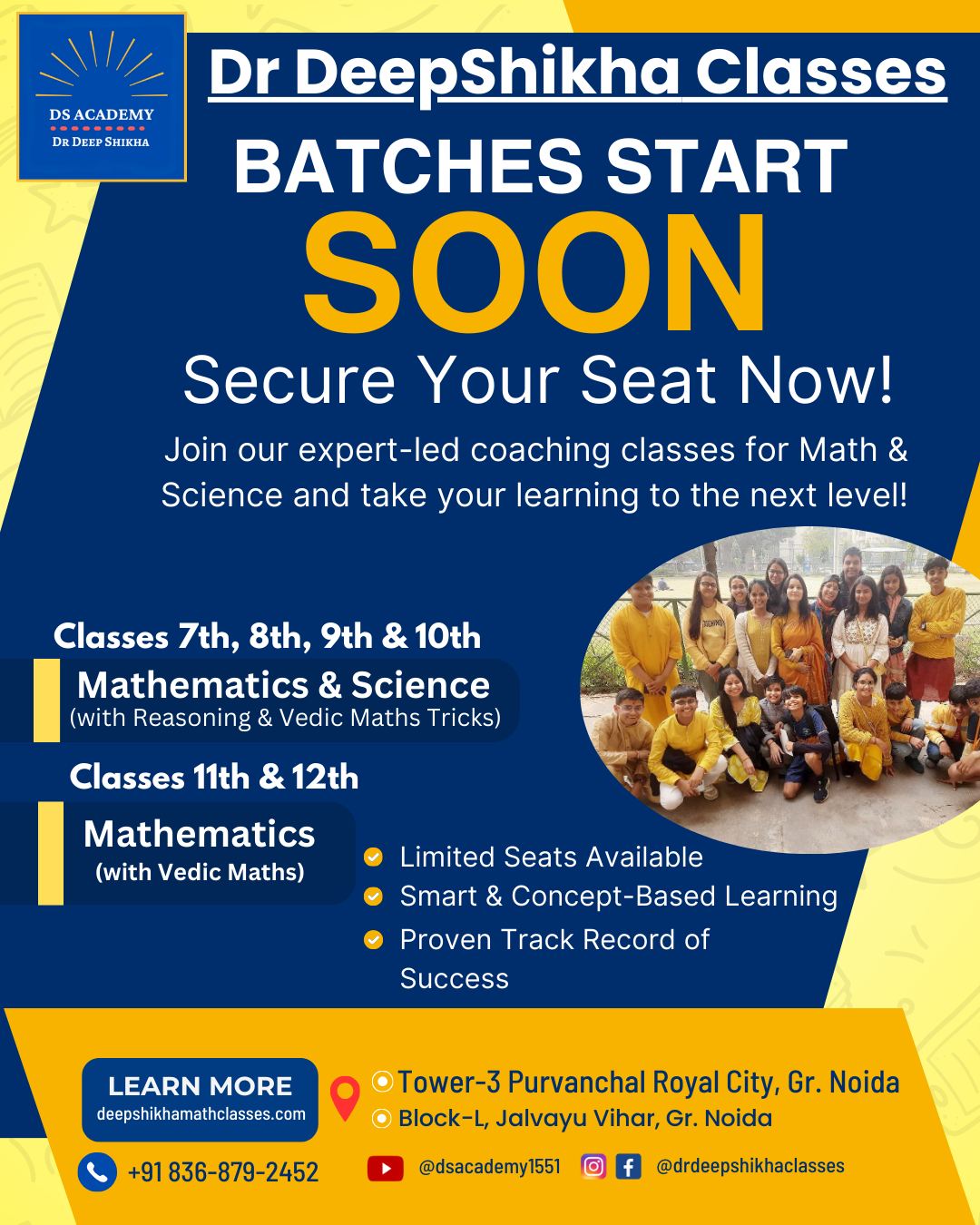 DS ACADEMY
DR DEEP SHIKHA

Dr DeepShikha Classes

BATCHES START
SOON

Secure Your Seat Now!

Join our expert-led coaching classes for Math & Science and take your learning to the next level!

Classes 7th, 8th, 9th & 10th
Mathematics & Science
(with Reasoning & Vedic Maths Tricks)

Classes 11th & 12th
Mathematics
(with Vedic Maths)

Limited Seats Available
Smart & Concept-Based Learning
Proven Track Record of Success

LEARN MORE
deepshikhamathclasses.com

Tower-3 Purvanchal Royal City, Gr. Noida
Block-L, Jalvayu Vihar, Gr. Noida

+91 836-879-2452

@dsacademy1551

@drdeepshikhaclasses